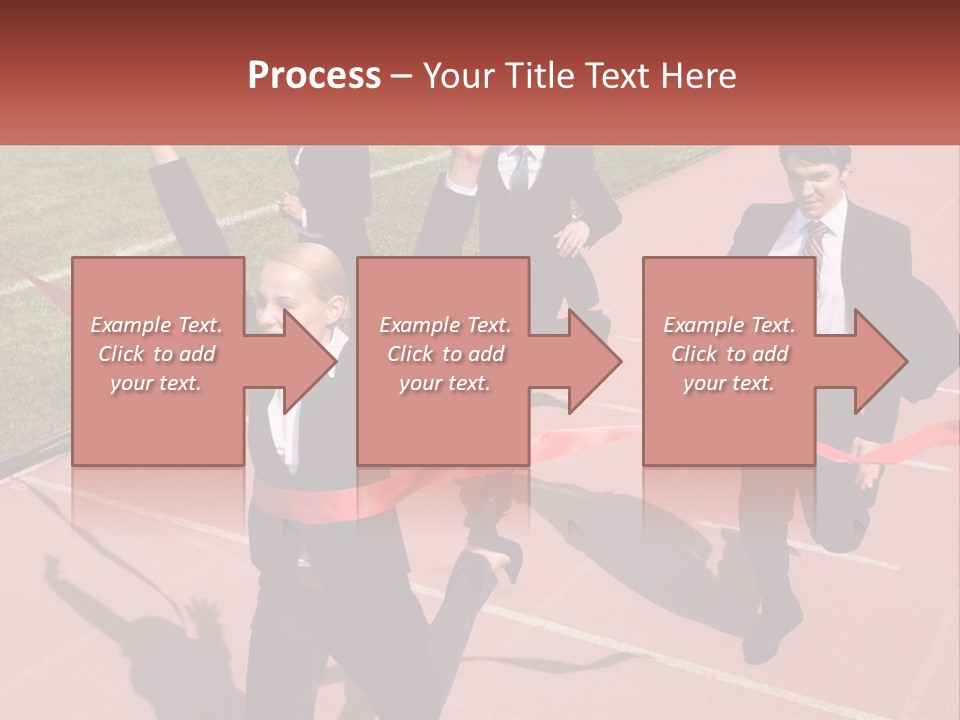 Process – Your Title Text Here

Example Text. Click to add your text.

Example Text. Click to add your text.

Example Text. Click to add your text.